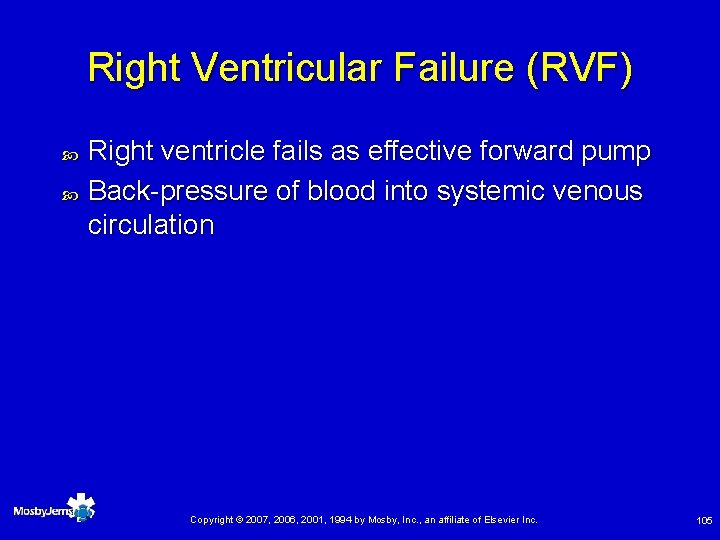 Right Ventricular Failure (RVF)

Right ventricle fails as effective forward pump

Back-pressure of blood into systemic venous circulation

MosbyJems

Copyright © 2007, 2006, 2001, 1994 by Mosby, Inc., an affiliate of Elsevier Inc.

105